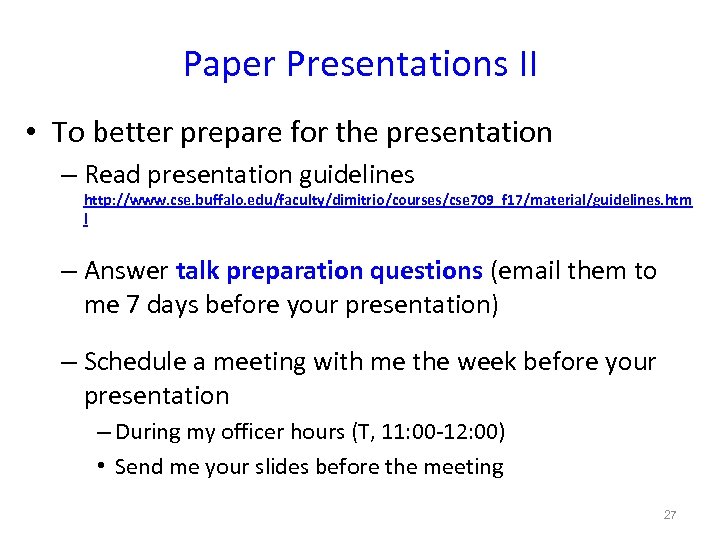 Paper Presentations II

• To better prepare for the presentation

– Read presentation guidelines http://www.cse.buffalo.edu/faculty/dimitrio/courses/cse709_f17/material/guidelines.html

– Answer talk preparation questions (email them to me 7 days before your presentation)

– Schedule a meeting with me the week before your presentation

– During my officer hours (T, 11:00-12:00)

• Send me your slides before the meeting

27